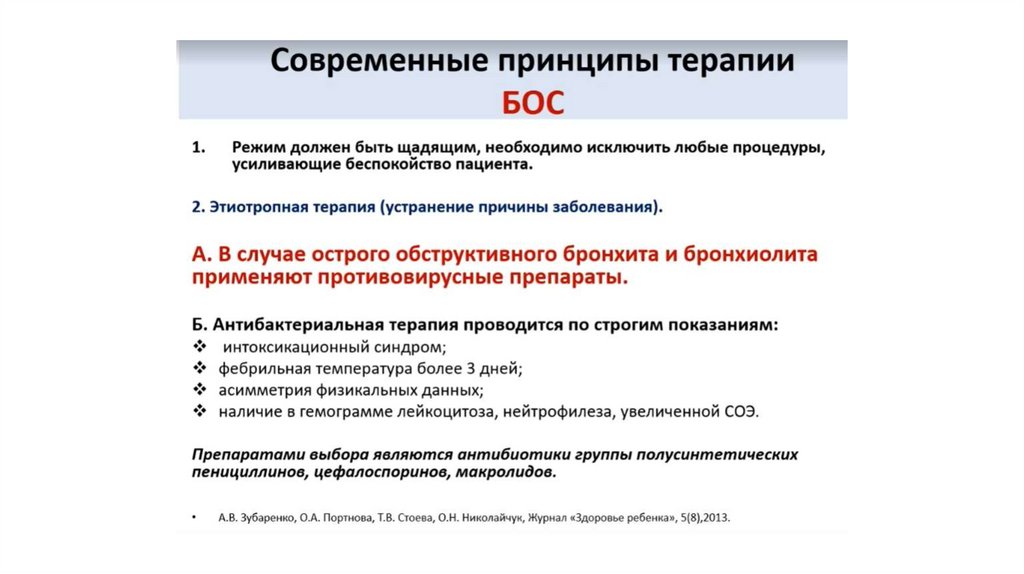 Современные принципы терапии БОС

1. Режим должен быть щадящим, необходимо исключить любые процедуры, усиливающие беспокойство пациента.

2. Этиотропная терапия (устранение причины заболевания).

А. В случае острого обструктивного бронхита и бронхиолита применяют противовирусные препараты.

Б. Антибактериальная терапия проводится по строгим показаниям:
❖ интоксикационный синдром;
❖ фебрильная температура более 3 дней;
❖ асимметрия физикальных данных;
❖ наличие в гемограмме лейкоцитоза, нейтрофилеза, увеличенной СОЭ.

Препаратами выбора являются антибиотики группы полусинтетических пенициллинов, цефалоспоринов, макролидов.

• А.В. Зубаренко, О.А. Портнова, Т.В. Стоева, О.Н. Николайчук, Журнал «Здоровье ребенка», 5(8),2013.